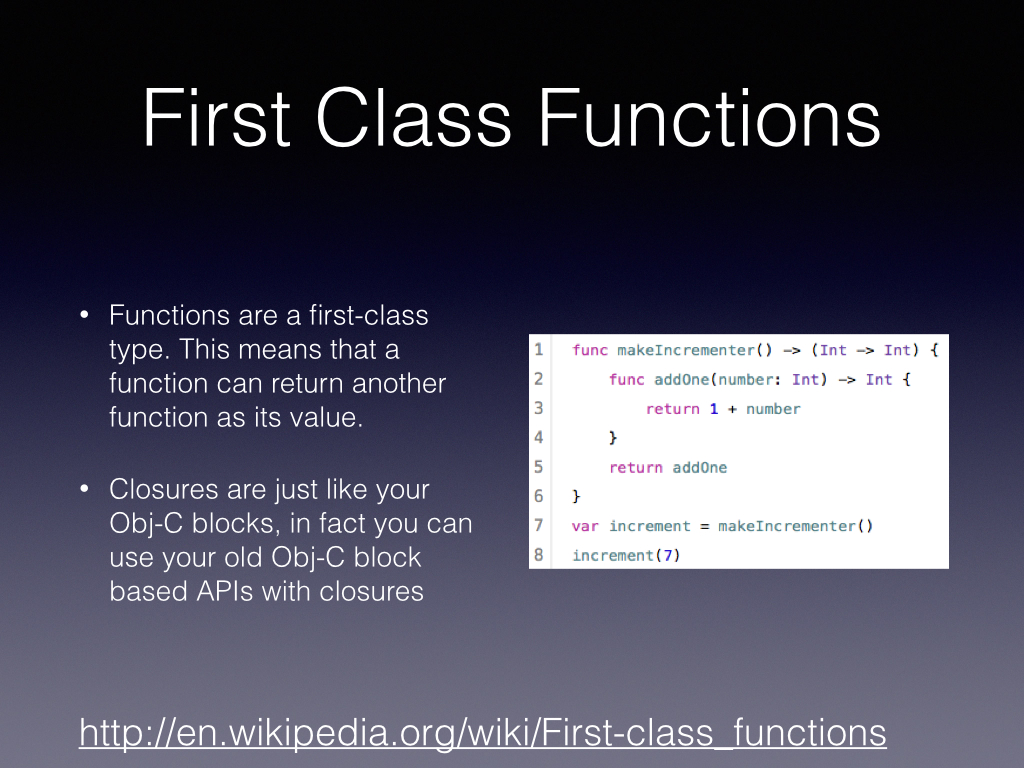 First Class Functions

• Functions are a first-class type. This means that a function can return another function as its value.

• Closures are just like your Obj-C blocks, in fact you can use your old Obj-C block based APIs with closures

1 func makeIncrementer() -> (Int -> Int) {
2 func addOne(number: Int) -> Int {
3 return 1 + number
4 }
5 return addOne
6 }
7 var increment = makeIncrementer()
8 increment(7)

http://en.wikipedia.org/wiki/First-class_functions